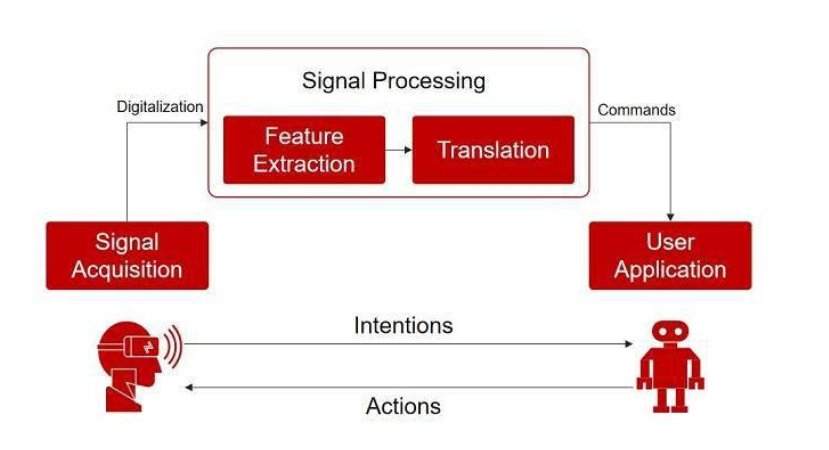 Signal Processing

Digitalization

Feature Extraction

Translation

Commands

Signal Acquisition

User Application

Intentions

Actions